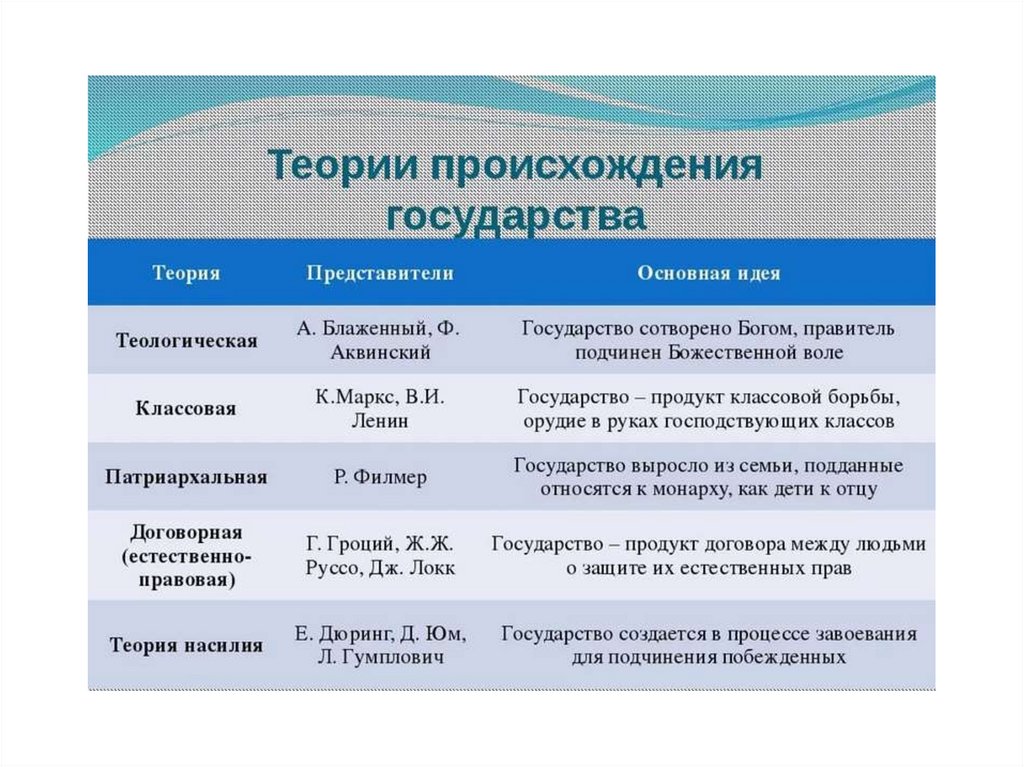 Теории происхождения государства

| Теория | Представители | Основная идея |
|---|---|---|
| Теологическая | А. Блаженный, Ф. Аквинский | Государство сотворено Богом, правитель подчинен Божественной воле |
| Классовая | К.Маркс, В.И. Ленин | Государство – продукт классовой борьбы, орудие в руках господствующих классов |
| Патриархальная | Р. Филмер | Государство выросло из семьи, подданные относятся к монарху, как дети к отцу |
| Договорная (естественно-правовая) | Г. Гроций, Ж.Ж. Руссо, Дж. Локк | Государство – продукт договора между людьми о защите их естественных прав |
| Теория насилия | Е. Дюринг, Д. Юм, Л. Гумплович | Государство создается в процессе завоевания для подчинения побежденных |